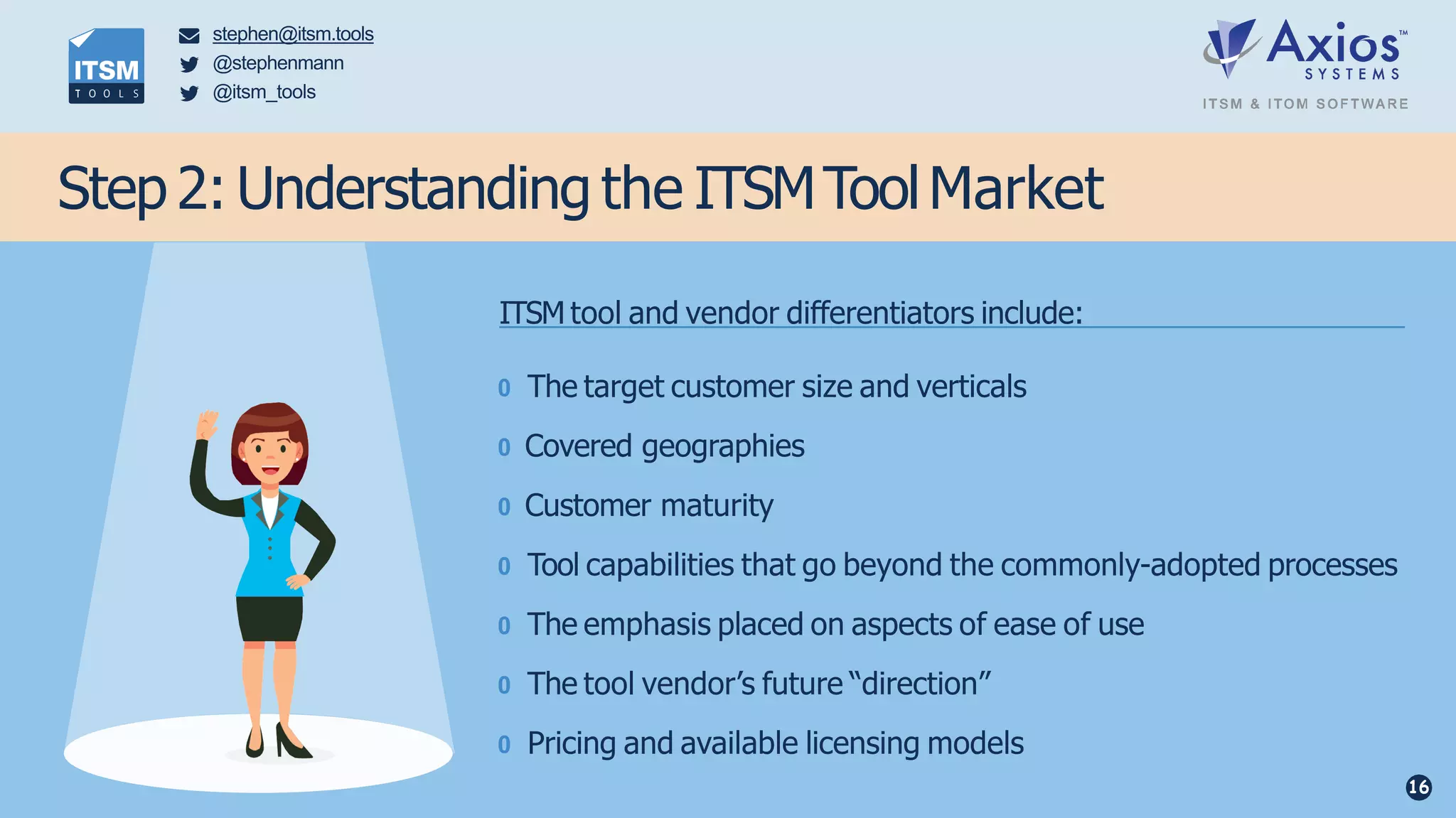 ITSM TOOLS

stephen@itsm.tools
@stephenmann
@itsm_tools

Axios™ SYSTEMS
ITSM & ITOM SOFTWARE

Step 2: Understanding the ITSM Tool Market

ITSM tool and vendor differentiators include:

0 The target customer size and verticals
0 Covered geographies
0 Customer maturity
0 Tool capabilities that go beyond the commonly-adopted processes
0 The emphasis placed on aspects of ease of use
0 The tool vendor's future "direction"
0 Pricing and available licensing models

16